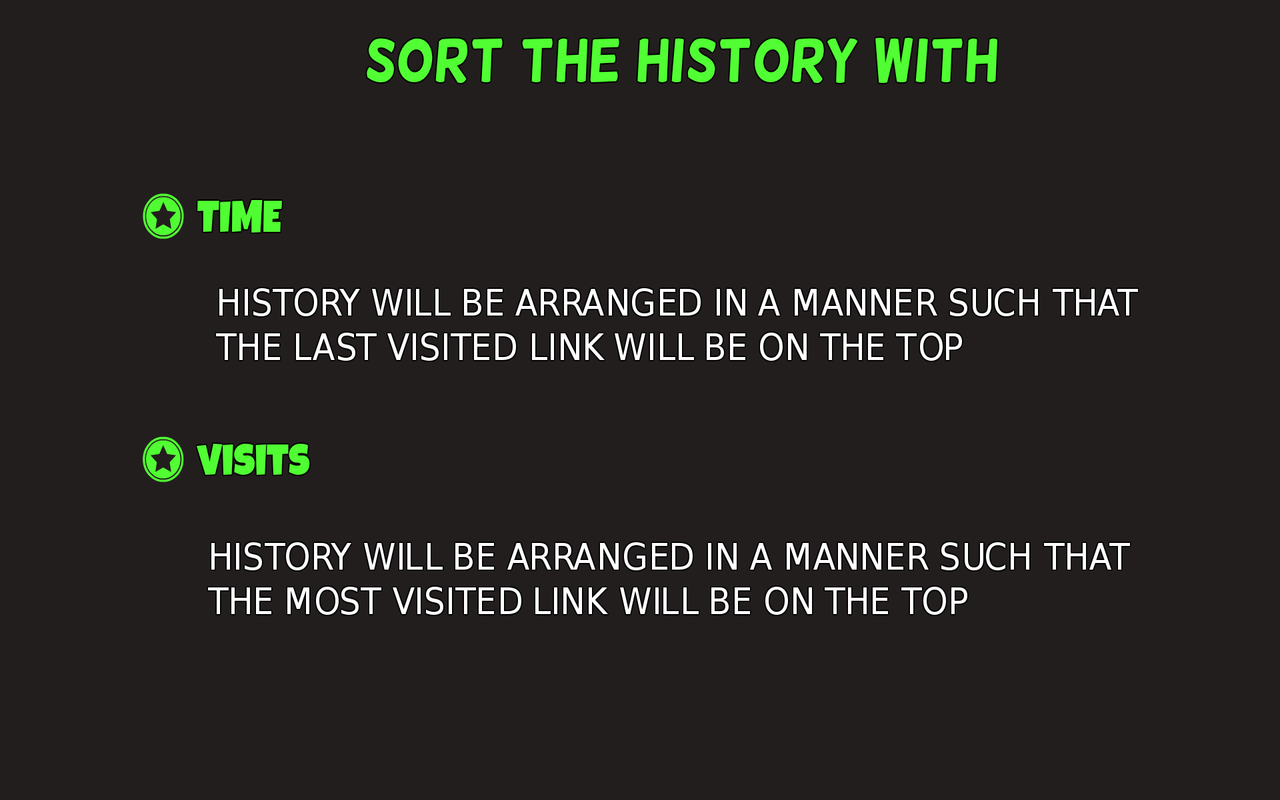 SORT THE HISTORY WITH

TIME

HISTORY WILL BE ARRANGED IN A MANNER SUCH THAT THE LAST VISITED LINK WILL BE ON THE TOP

VISITS

HISTORY WILL BE ARRANGED IN A MANNER SUCH THAT THE MOST VISITED LINK WILL BE ON THE TOP